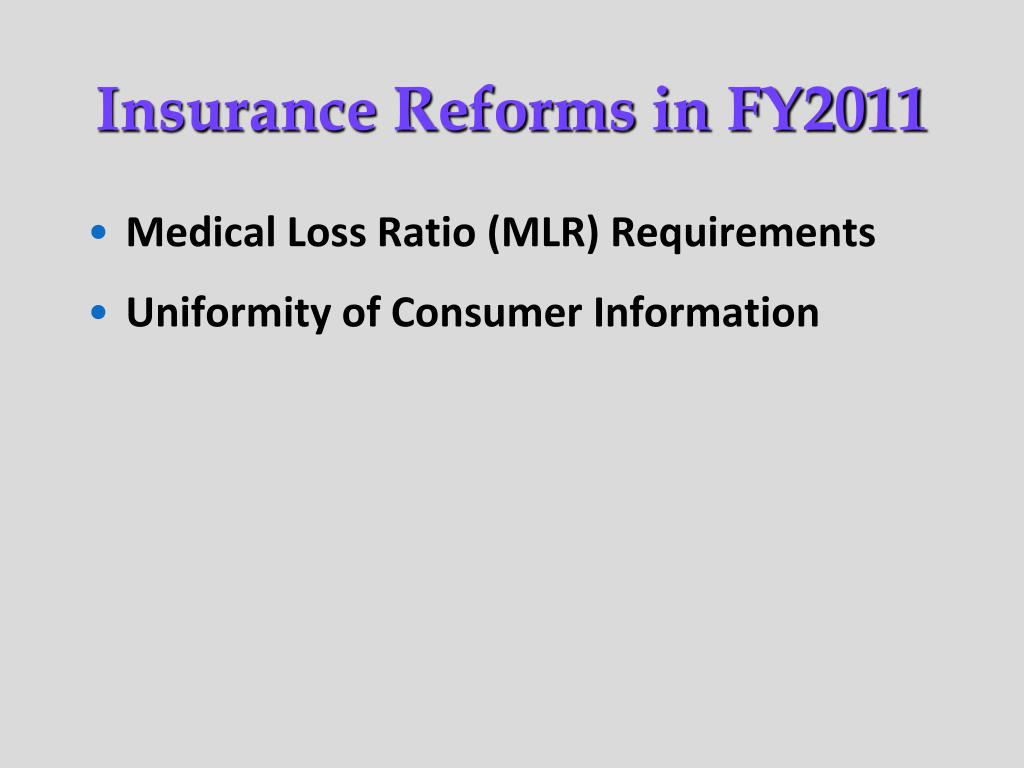 Insurance Reforms in FY2011

• Medical Loss Ratio (MLR) Requirements
• Uniformity of Consumer Information